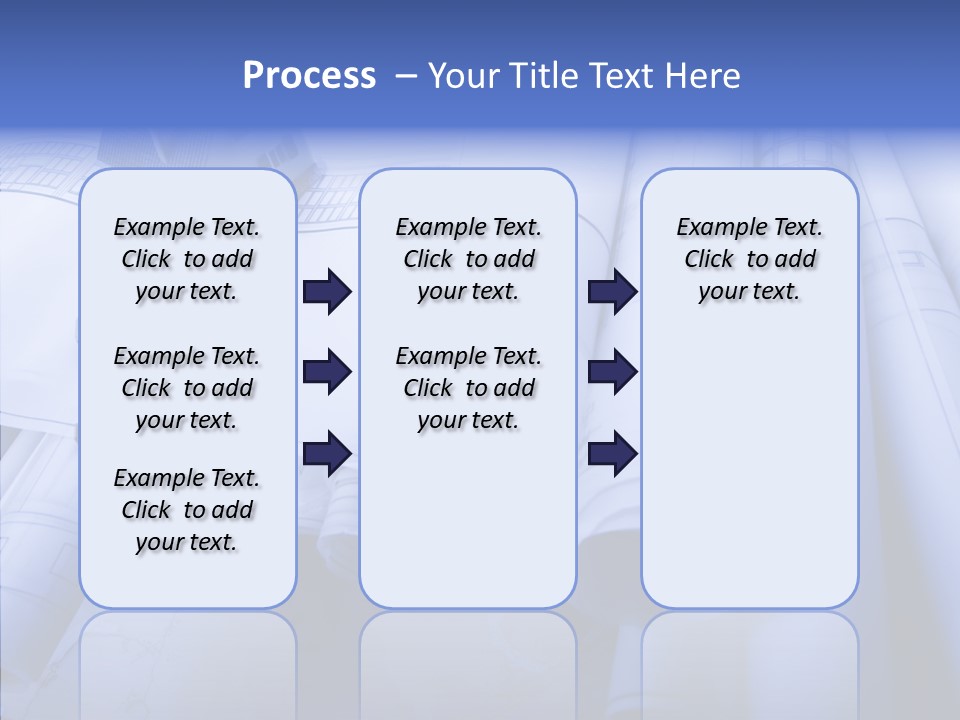 Process – Your Title Text Here

Example Text. Click to add your text.

Example Text. Click to add your text.

Example Text. Click to add your text.

Example Text. Click to add your text.

Example Text. Click to add your text.

Example Text. Click to add your text.